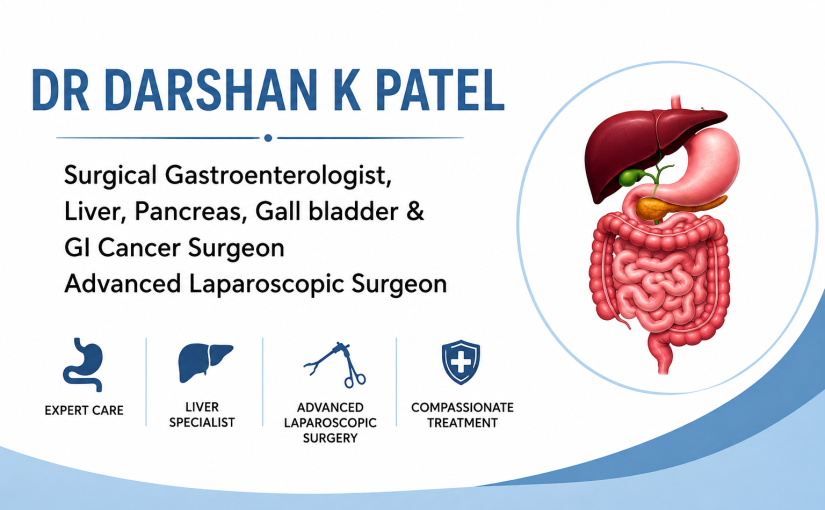 DR DARSHAN K PATEL

Surgical Gastroenterologist,
Liver, Pancreas, Gall bladder &
GI Cancer Surgeon
Advanced Laparoscopic Surgeon

EXPERT CARE

LIVER SPECIALIST

ADVANCED LAPAROSCOPIC SURGERY

COMPASSIONATE TREATMENT